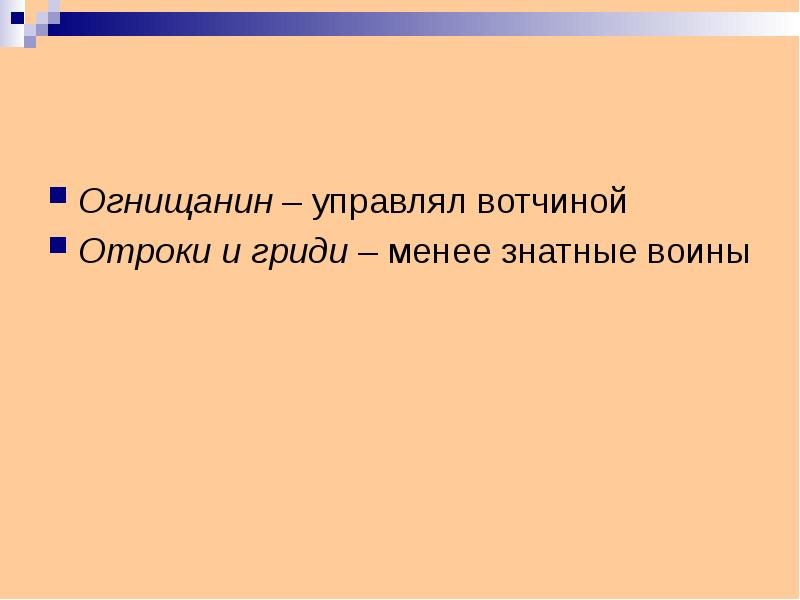 Огнищанин – управлял вотчиной

Отроки и гриди – менее знатные воины